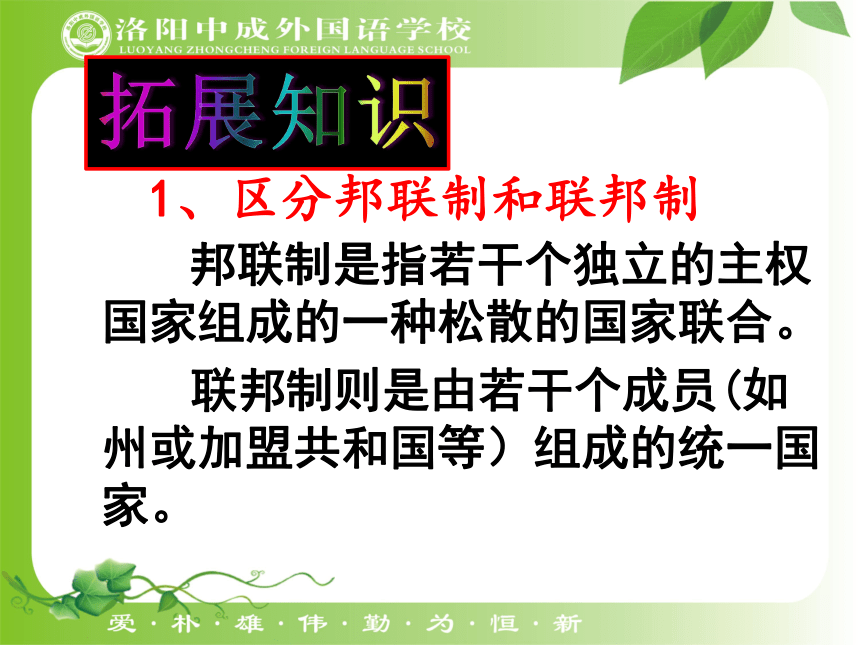 洛阳中成外国语学校
LUOYANG ZHONGCHENG FOREIGN LANGUAGE SCHOOL

拓展知识

1、区分邦联制和联邦制

邦联制是指若干个独立的主权国家组成的一种松散的国家联合。

联邦制则是由若干个成员(如州或加盟共和国等）组成的统一国家。

爱·朴·雄·伟·勤·为·恒·新